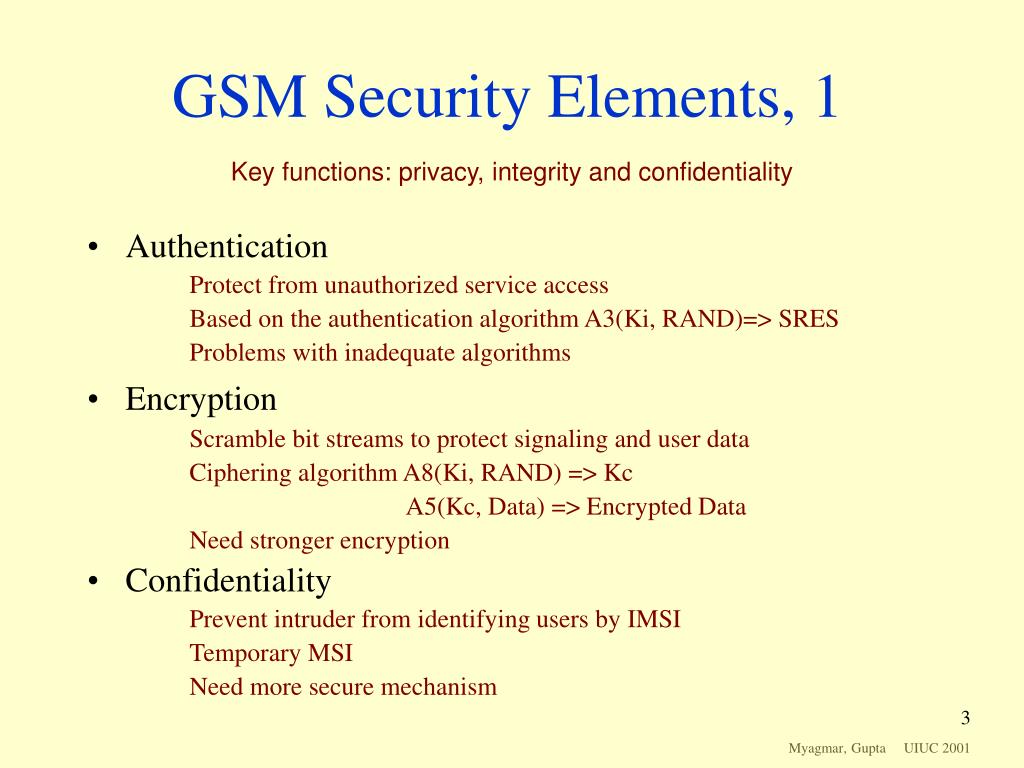 GSM Security Elements, 1

Key functions: privacy, integrity and confidentiality

• Authentication

Protect from unauthorized service access

Based on the authentication algorithm A3(Ki, RAND)=> SRES

Problems with inadequate algorithms

• Encryption

Scramble bit streams to protect signaling and user data

Ciphering algorithm A8(Ki, RAND) => Kc

A5(Kc, Data) => Encrypted Data

Need stronger encryption

• Confidentiality

Prevent intruder from identifying users by IMSI

Temporary MSI

Need more secure mechanism

3

Myagmar, Gupta UIUC 2001